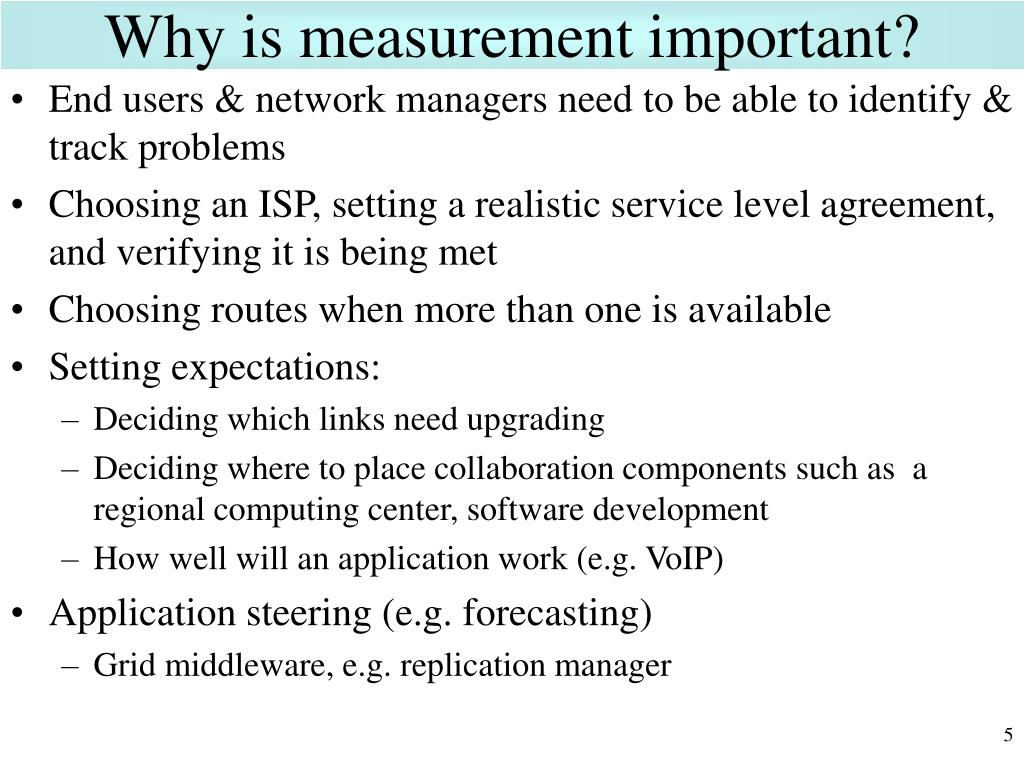 Why is measurement important?

• End users & network managers need to be able to identify & track problems

• Choosing an ISP, setting a realistic service level agreement, and verifying it is being met

• Choosing routes when more than one is available

• Setting expectations:

– Deciding which links need upgrading

– Deciding where to place collaboration components such as a regional computing center, software development

– How well will an application work (e.g. VoIP)

• Application steering (e.g. forecasting)

– Grid middleware, e.g. replication manager

5